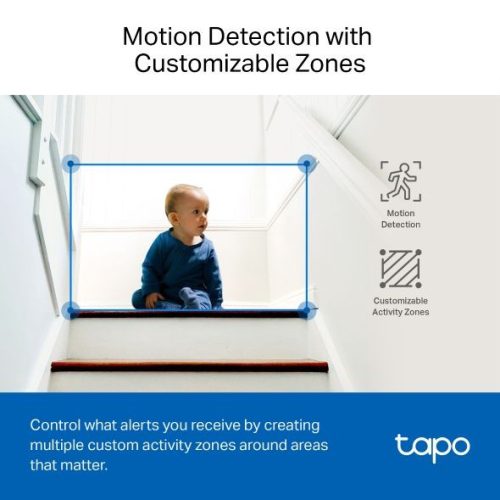 Motion Detection with Customizable Zones

Motion Detection

Customizable Activity Zones

Control what alerts you receive by creating multiple custom activity zones around areas that matter.

tapo